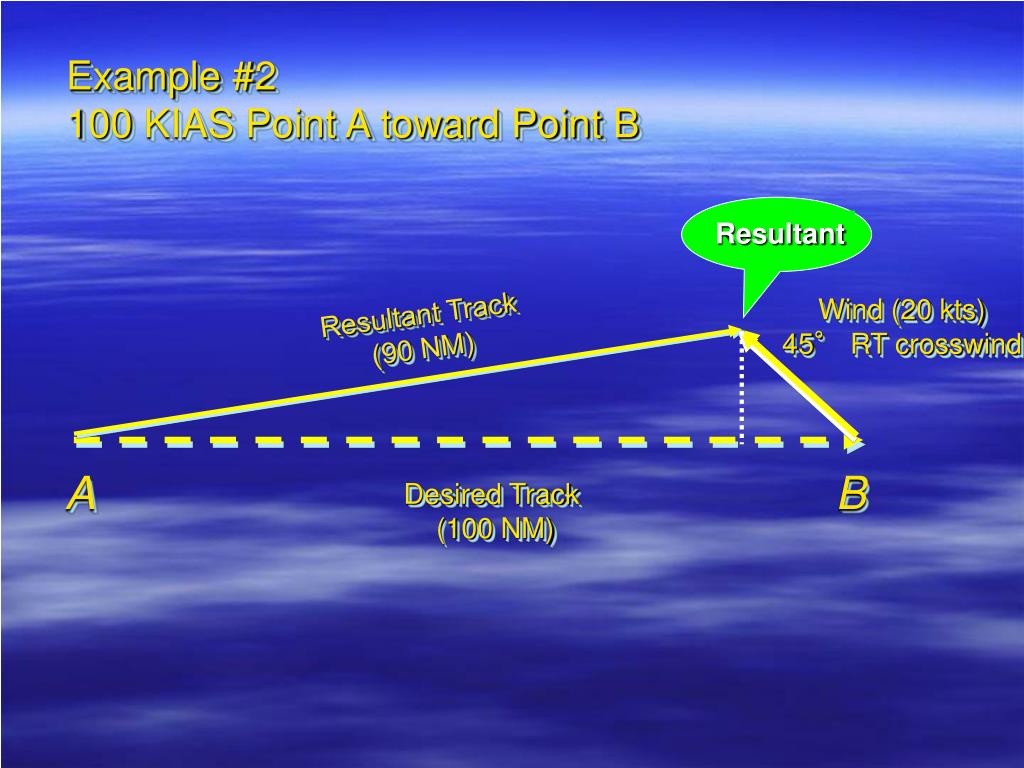 Example #2
100 KIAS Point A toward Point B

Resultant

Resultant Track
(90 NM)

Wind (20 kts)
45° RT crosswind

A

Desired Track
(100 NM)

B